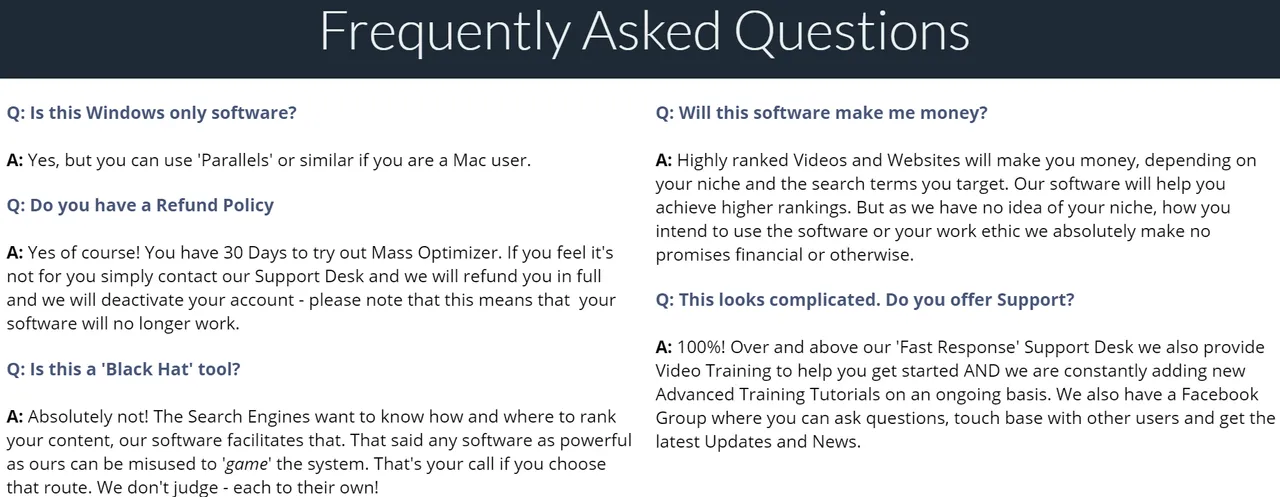 Frequently Asked Questions

Q: Is this Windows only software?

A: Yes, but you can use 'Parallels' or similar if you are a Mac user.

Q: Do you have a Refund Policy

A: Yes of course! You have 30 Days to try out Mass Optimizer. If you feel it's not for you simply contact our Support Desk and we will refund you in full and we will deactivate your account - please note that this means that your software will no longer work.

Q: Is this a 'Black Hat' tool?

A: Absolutely not! The Search Engines want to know how and where to rank your content, our software facilitates that. That said any software as powerful as ours can be misused to 'game' the system. That's your call if you choose that route. We don't judge - each to their own!

Q: Will this software make me money?

A: Highly ranked Videos and Websites will make you money, depending on your niche and the search terms you target. Our software will help you achieve higher rankings. But as we have no idea of your niche, how you intend to use the software or your work ethic we absolutely make no promises financial or otherwise.

Q: This looks complicated. Do you offer Support?

A: 100%! Over and above our 'Fast Response' Support Desk we also provide Video Training to help you get started AND we are constantly adding new Advanced Training Tutorials on an ongoing basis. We also have a Facebook Group where you can ask questions, touch base with other users and get the latest Updates and News.